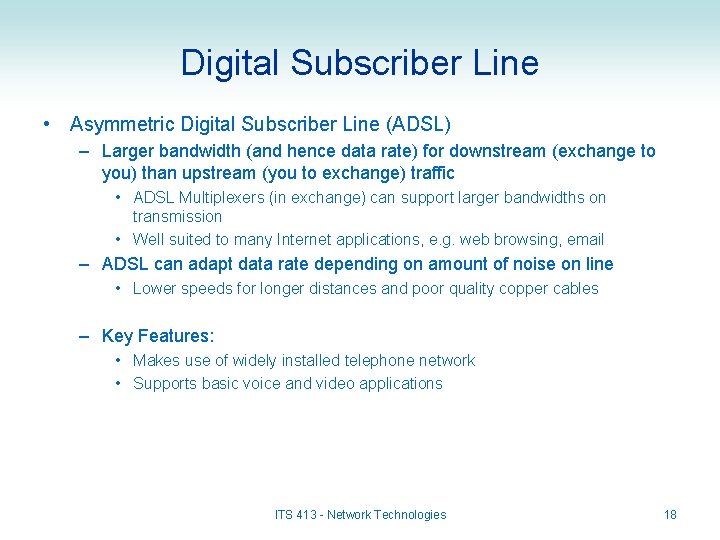 Digital Subscriber Line

• Asymmetric Digital Subscriber Line (ADSL)

– Larger bandwidth (and hence data rate) for downstream (exchange to you) than upstream (you to exchange) traffic

• ADSL Multiplexers (in exchange) can support larger bandwidths on transmission

• Well suited to many Internet applications, e.g. web browsing, email

– ADSL can adapt data rate depending on amount of noise on line

• Lower speeds for longer distances and poor quality copper cables

– Key Features:

• Makes use of widely installed telephone network

• Supports basic voice and video applications

ITS 413 - Network Technologies

18